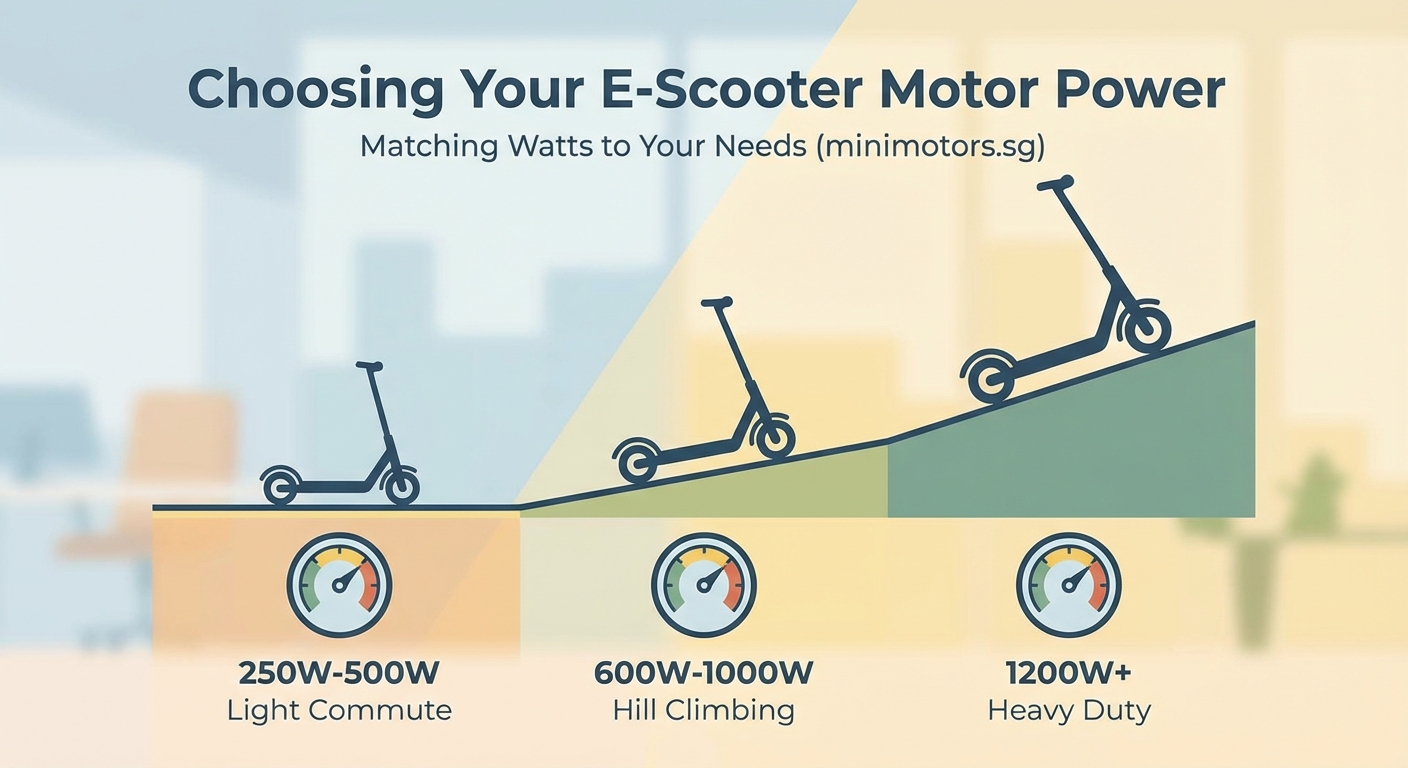 Choosing Your E-Scooter Motor Power

Matching Watts to Your Needs (minimotors.sg)

250W-500W
Light Commute

600W-1000W
Hill Climbing

1200W+
Heavy Duty